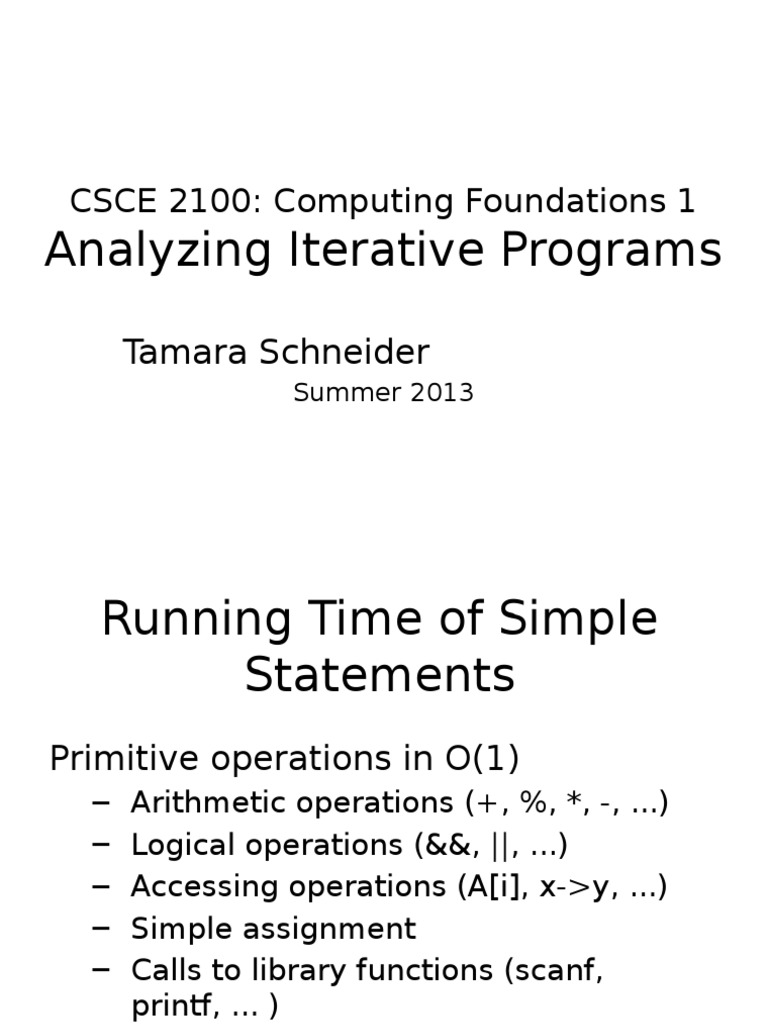 CSCE 2100: Computing Foundations 1
Analyzing Iterative Programs

Tamara Schneider
Summer 2013

Running Time of Simple Statements

Primitive operations in O(1)
– Arithmetic operations (+, %, *, -, ...)
– Logical operations (&&, ||, ...)
– Accessing operations (A[i], x->y, ...)
– Simple assignment
– Calls to library functions (scanf, printf, ... )